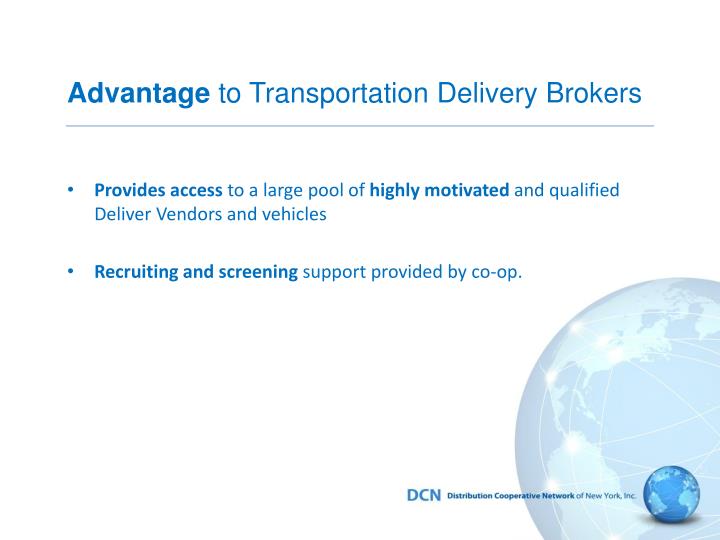 Advantage to Transportation Delivery Brokers

• Provides access to a large pool of highly motivated and qualified Deliver Vendors and vehicles

• Recruiting and screening support provided by co-op.

DCN Distribution Cooperative Network of New York, Inc.